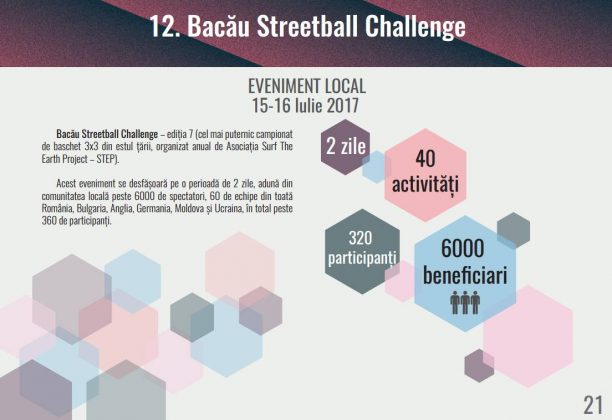 12. Bacău Streetball Challenge

EVENIMENT LOCAL
15-16 Iulie 2017

Bacău Streetball Challenge – ediția 7 (cel mai puternic campionat de baschet 3x3 din estul țării, organizat anual de Asociația Surf The Earth Project – STEP).

Acest eveniment se desfășoară pe o perioadă de 2 zile, adună din comunitatea locală peste 6000 de spectatori, 60 de echipe din toată România, Bulgaria, Anglia, Germania, Moldova și Ucraina, în total peste 360 de participanți.

2 zile

40 activități

320 participanți

6000 beneficiari

21